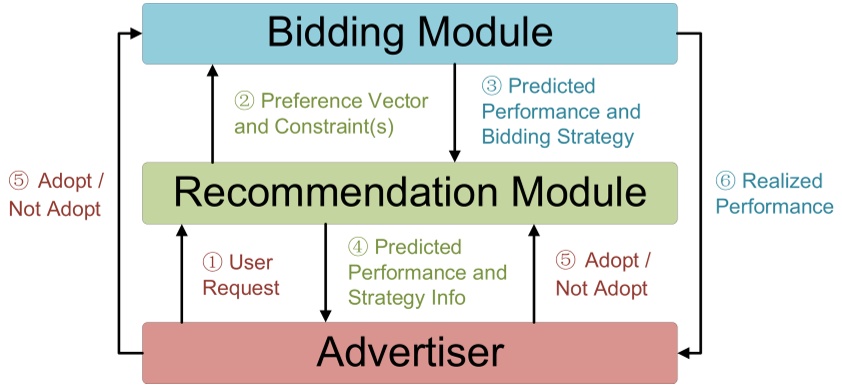 Bidding Module

② Preference Vector and Constraint(s)

③ Predicted Performance and Bidding Strategy

⑤ Adopt / Not Adopt

Recommendation Module

⑥ Realized Performance

① User Request

④ Predicted Performance and Strategy Info

⑤ Adopt / Not Adopt

Advertiser